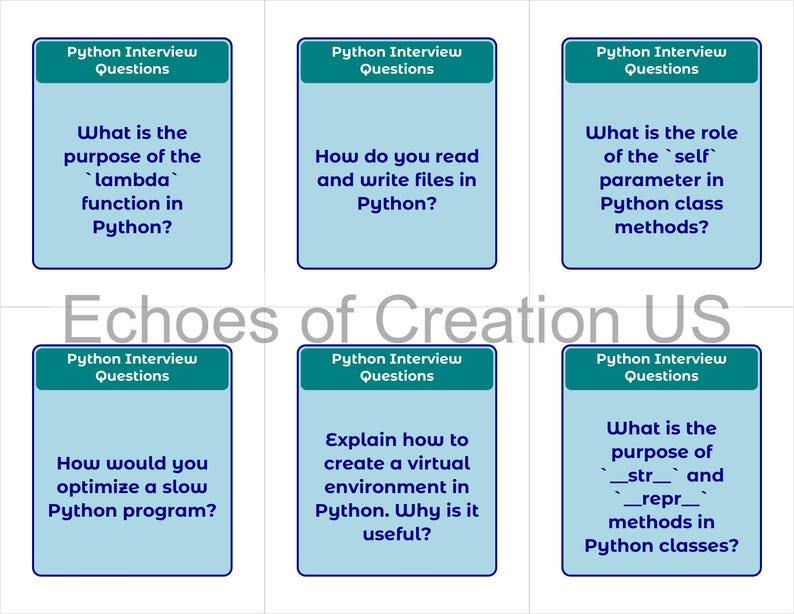 Python Interview Questions

What is the purpose of the `lambda` function in Python?

Python Interview Questions

How do you read and write files in Python?

Python Interview Questions

What is the role of the `self` parameter in Python class methods?

Echoes of Creation US

Python Interview Questions

How would you optimize a slow Python program?

Python Interview Questions

Explain how to create a virtual environment in Python. Why is it useful?

Python Interview Questions

What is the purpose of `__str__` and `__repr__` methods in Python classes?